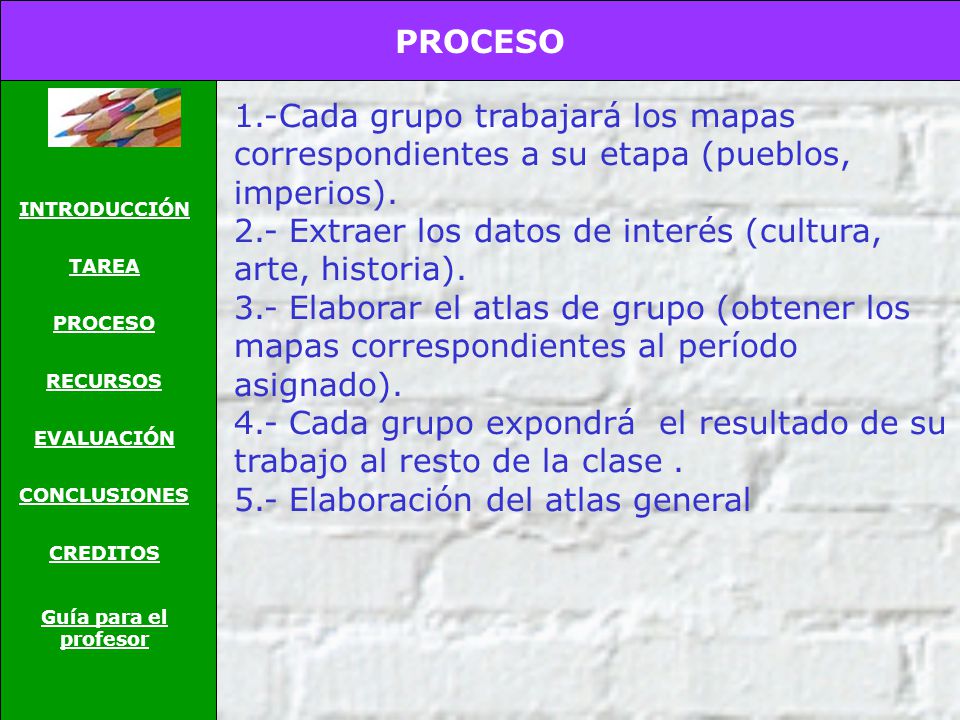 PROCESO

INTRODUCCIÓN

TAREA

PROCESO

RECURSOS

EVALUACIÓN

CONCLUSIONES

CREDITOS

Guía para el profesor

1.-Cada grupo trabajará los mapas correspondientes a su etapa (pueblos, imperios).
2.- Extraer los datos de interés (cultura, arte, historia).
3.- Elaborar el atlas de grupo (obtener los mapas correspondientes al período asignado).
4.- Cada grupo expondrá el resultado de su trabajo al resto de la clase .
5.- Elaboración del atlas general